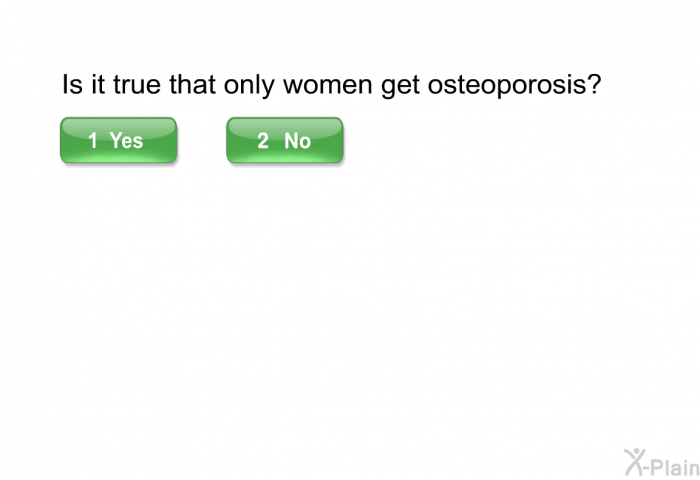 Is it true that only women get osteoporosis?

1 Yes

2 No

X-Plain